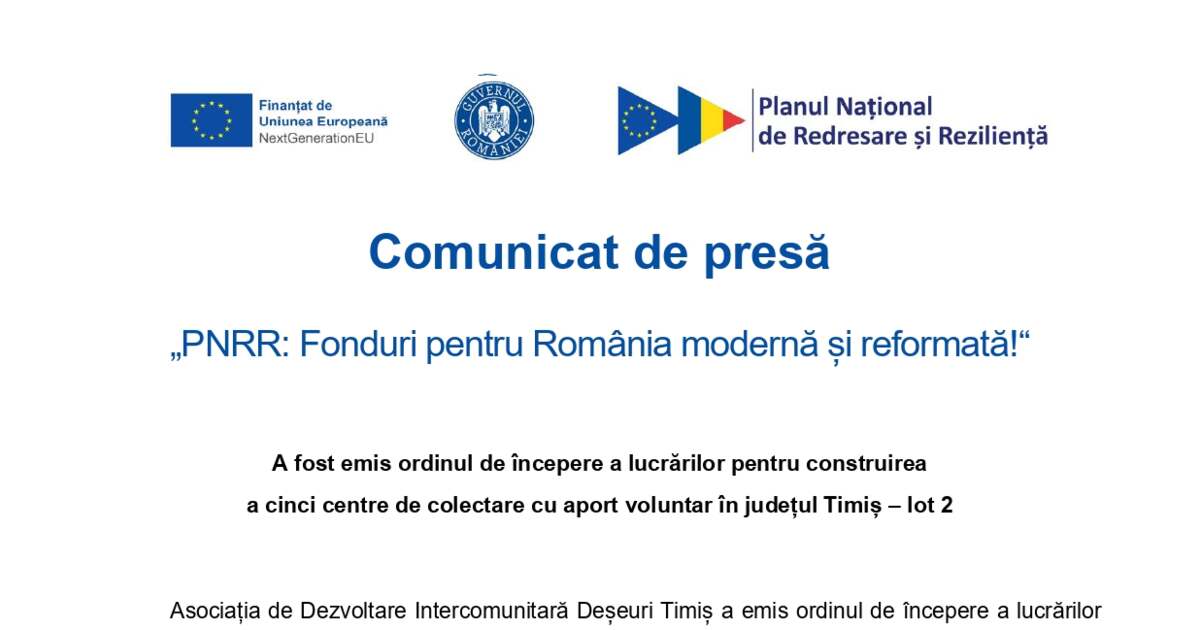 Finanțat de
Uniunea Europeană
NextGenerationEU

GUVERNUL ROMÂNIEI

Planul Național
de Redresare și Reziliență

Comunicat de presă

„PNRR: Fonduri pentru România modernă și reformată!“

A fost emis ordinul de începere a lucrărilor pentru construirea a cinci centre de colectare cu aport voluntar în județul Timiș – lot 2

Asociația de Dezvoltare Intercomunitară Deșeuri Timiș a emis ordinul de începere a lucrărilor